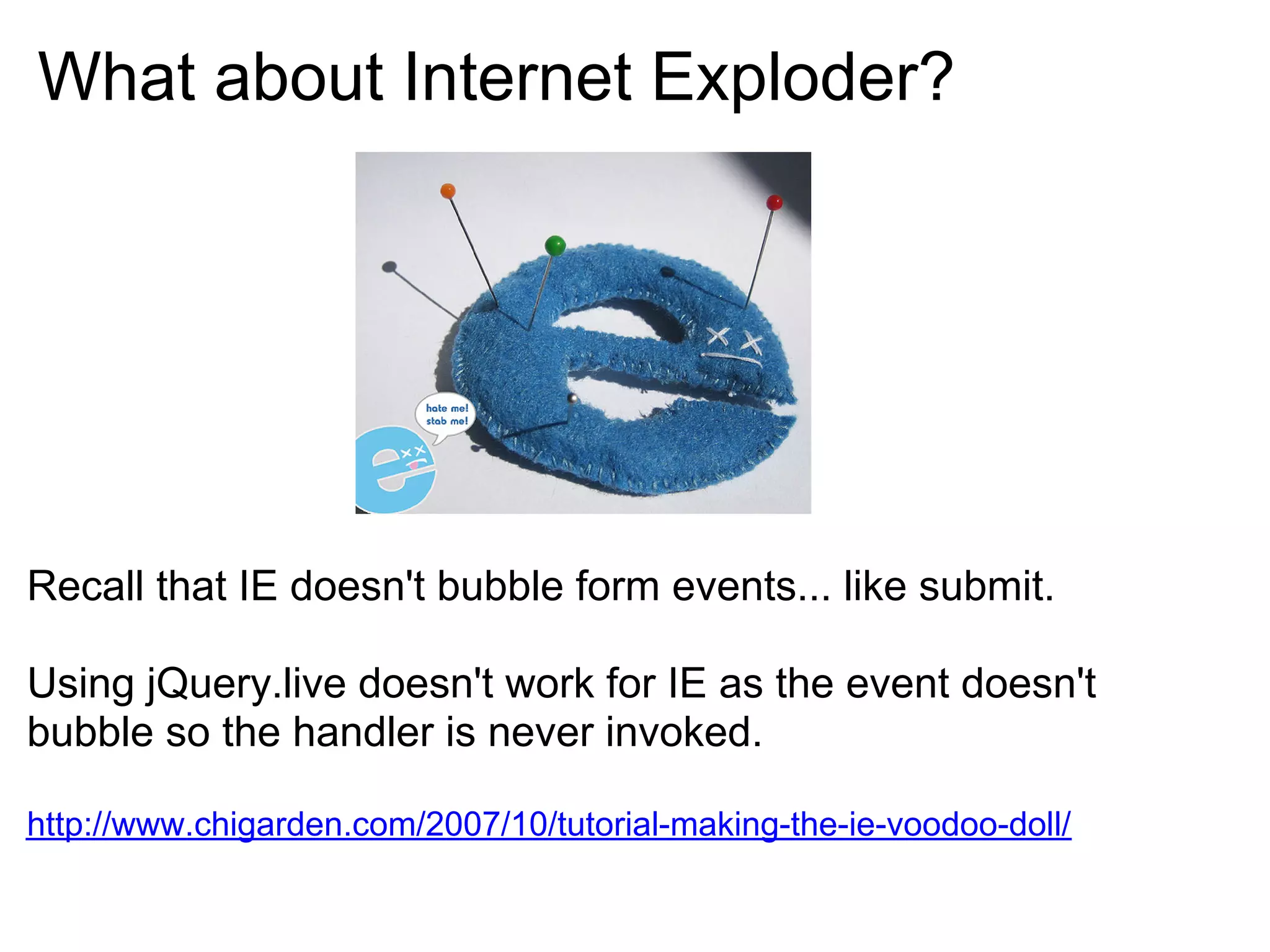 What about Internet Exploder?

hate me!
stab me!

Recall that IE doesn't bubble form events... like submit.

Using jQuery.live doesn't work for IE as the event doesn't bubble so the handler is never invoked.

http://www.chigarden.com/2007/10/tutorial-making-the-ie-voodoo-doll/